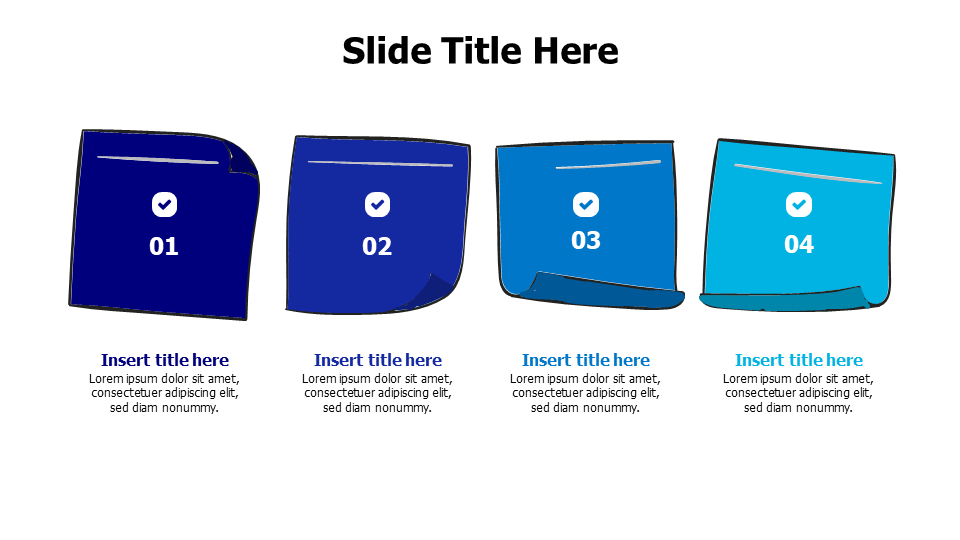 Slide Title Here

01

02

03

04

Insert title here
Lorem ipsum dolor sit amet, consectetuer adipiscing elit, sed diam nonummy.

Insert title here
Lorem ipsum dolor sit amet, consectetuer adipiscing elit, sed diam nonummy.

Insert title here
Lorem ipsum dolor sit amet, consectetuer adipiscing elit, sed diam nonummy.

Insert title here
Lorem ipsum dolor sit amet, consectetuer adipiscing elit, sed diam nonummy.